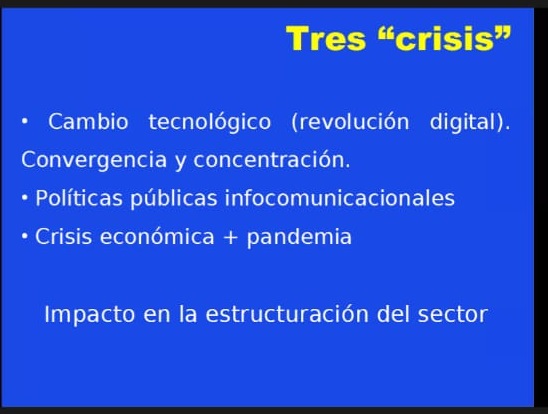 Tres “crisis”

• Cambio tecnológico (revolución digital). Convergencia y concentración.

• Políticas públicas infocomunicacionales

• Crisis económica + pandemia

Impacto en la estructuración del sector